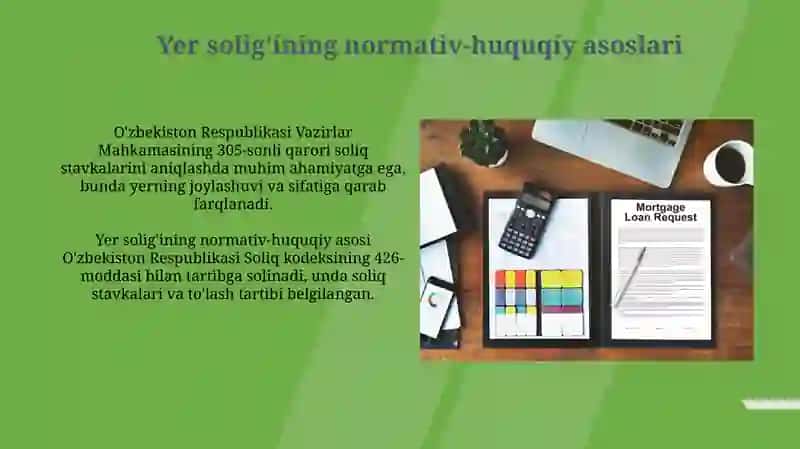 Yer solig'ining normativ-huquqiy asoslari

O'zbekiston Respublikasi Vazirlar Mahkamasining 305-sonli qarori soliq stavkalarini aniqlashda muhim ahamiyatga ega, bunda yerning joylashuvi va sifatiga qarab farqlanadi.

Yer solig'ining normativ-huquqiy asosi O'zbekiston Respublikasi Soliq kodeksining 426-moddasi bilan tartibga solinadi, unda soliq stavkalari va to'lash tartibi belgilangan.

Mortgage Loan Request